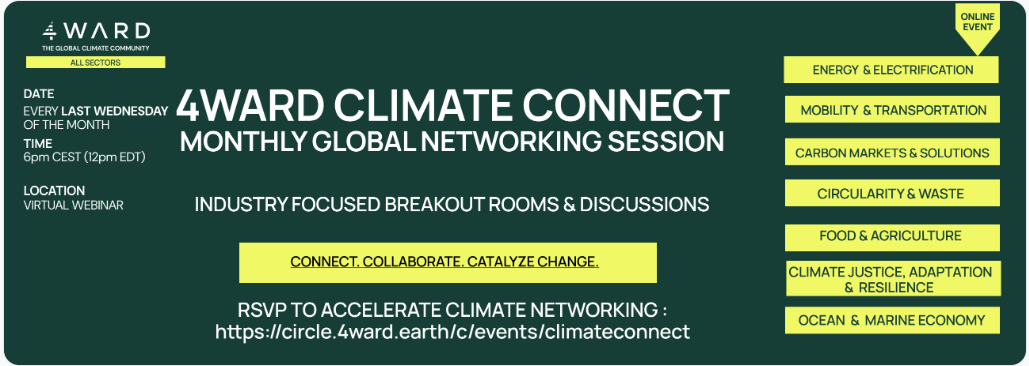 4WARD
THE GLOBAL CLIMATE COMMUNITY
ALL SECTORS

DATE
EVERY LAST WEDNESDAY OF THE MONTH

TIME
6pm CEST (12pm EDT)

LOCATION
VIRTUAL WEBINAR

4WARD CLIMATE CONNECT
MONTHLY GLOBAL NETWORKING SESSION

INDUSTRY FOCUSED BREAKOUT ROOMS & DISCUSSIONS

CONNECT. COLLABORATE. CATALYZE CHANGE.

RSVP TO ACCELERATE CLIMATE NETWORKING :
https://circle.4ward.earth/c/events/climateconnect

ONLINE EVENT

ENERGY & ELECTRIFICATION

MOBILITY & TRANSPORTATION

CARBON MARKETS & SOLUTIONS

CIRCULARITY & WASTE

FOOD & AGRICULTURE

CLIMATE JUSTICE, ADAPTATION & RESILIENCE

OCEAN & MARINE ECONOMY